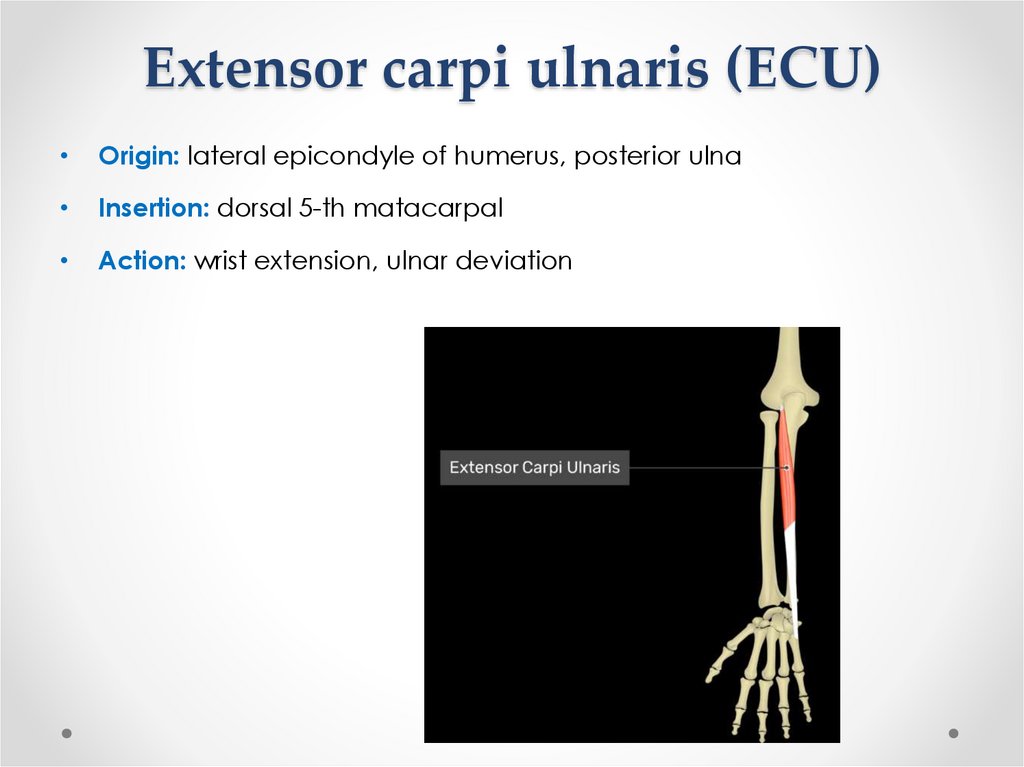 Extensor carpi ulnaris (ECU)

• Origin: lateral epicondyle of humerus, posterior ulna
• Insertion: dorsal 5-th matacarpal
• Action: wrist extension, ulnar deviation

Extensor Carpi Ulnaris